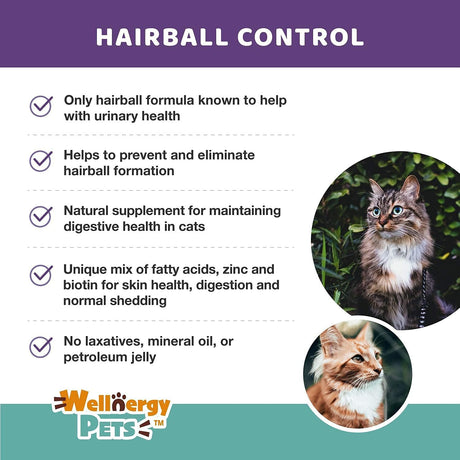 HAIRBALL CONTROL

Only hairball formula known to help with urinary health

Helps to prevent and eliminate hairball formation

Natural supplement for maintaining digestive health in cats

Unique mix of fatty acids, zinc and biotin for skin health, digestion and normal shedding

No laxatives, mineral oil, or petroleum jelly

Wellnergy PETS™